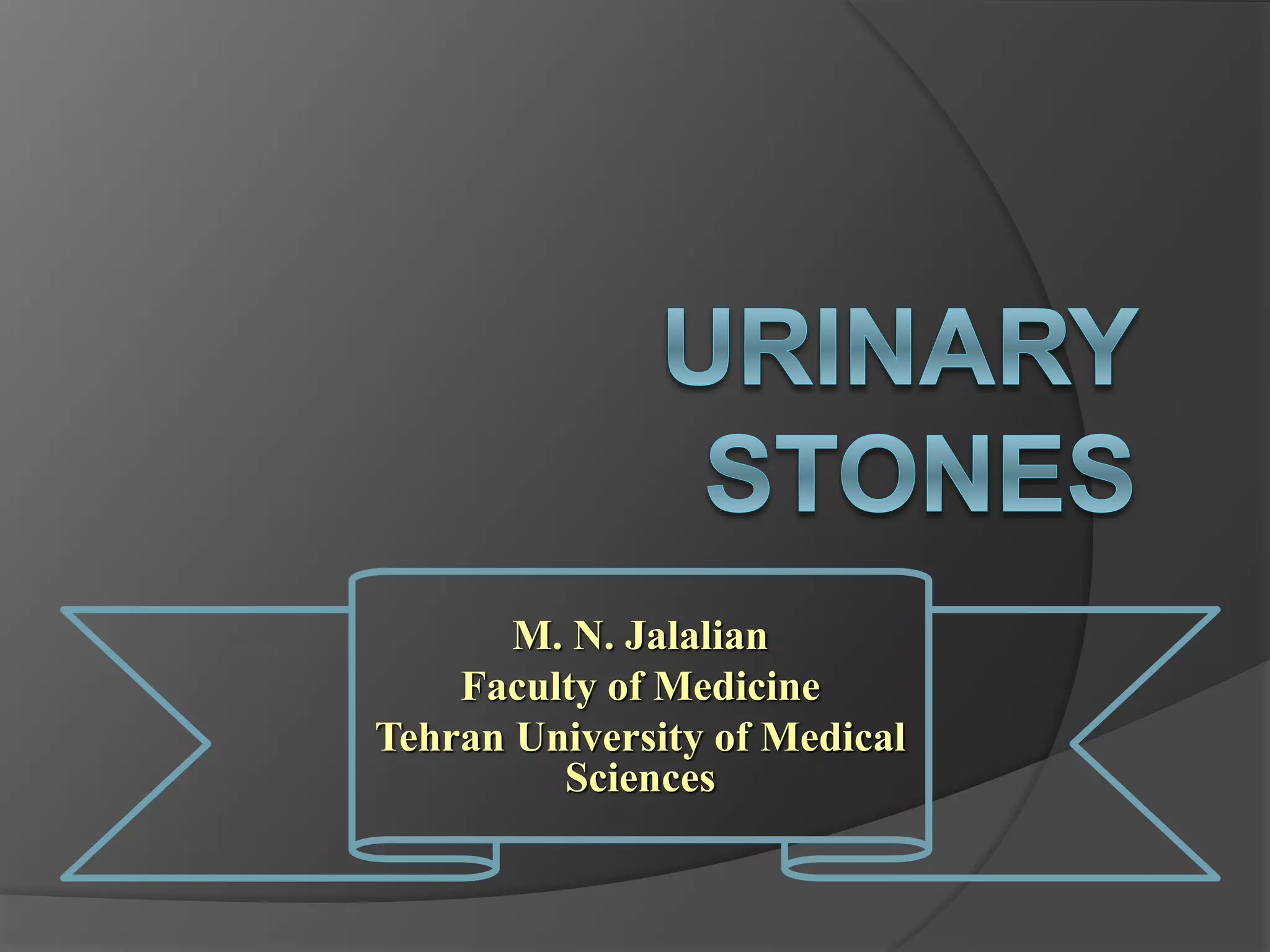 URINARY STONES

M. N. Jalalian
Faculty of Medicine
Tehran University of Medical Sciences